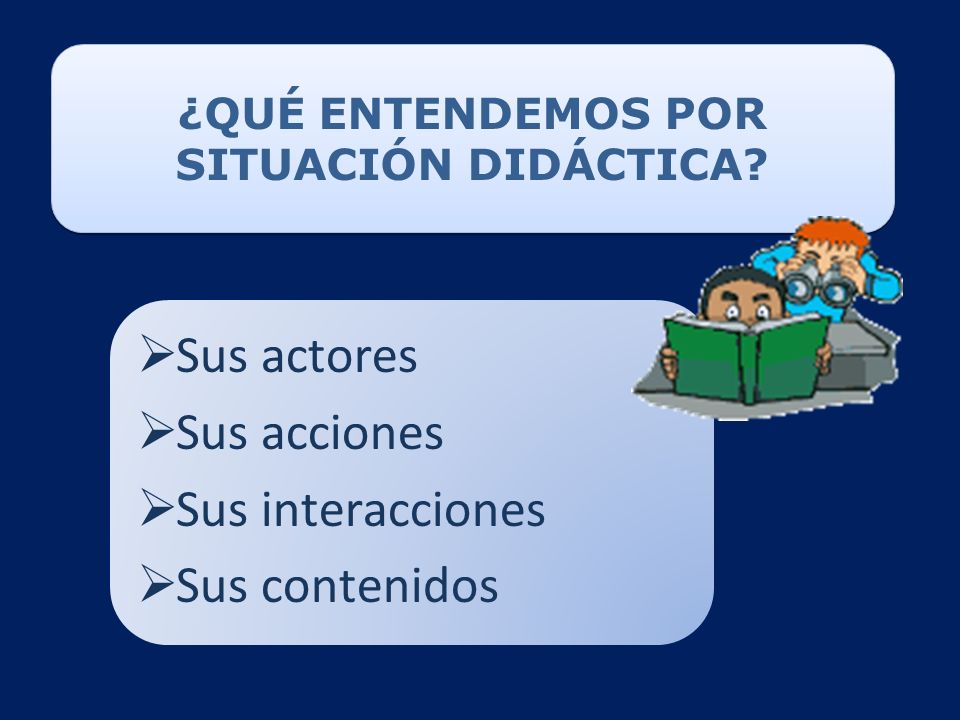 ¿QUÉ ENTENDEMOS POR SITUACIÓN DIDÁCTICA?

➢Sus actores
➢Sus acciones
➢Sus interacciones
➢Sus contenidos